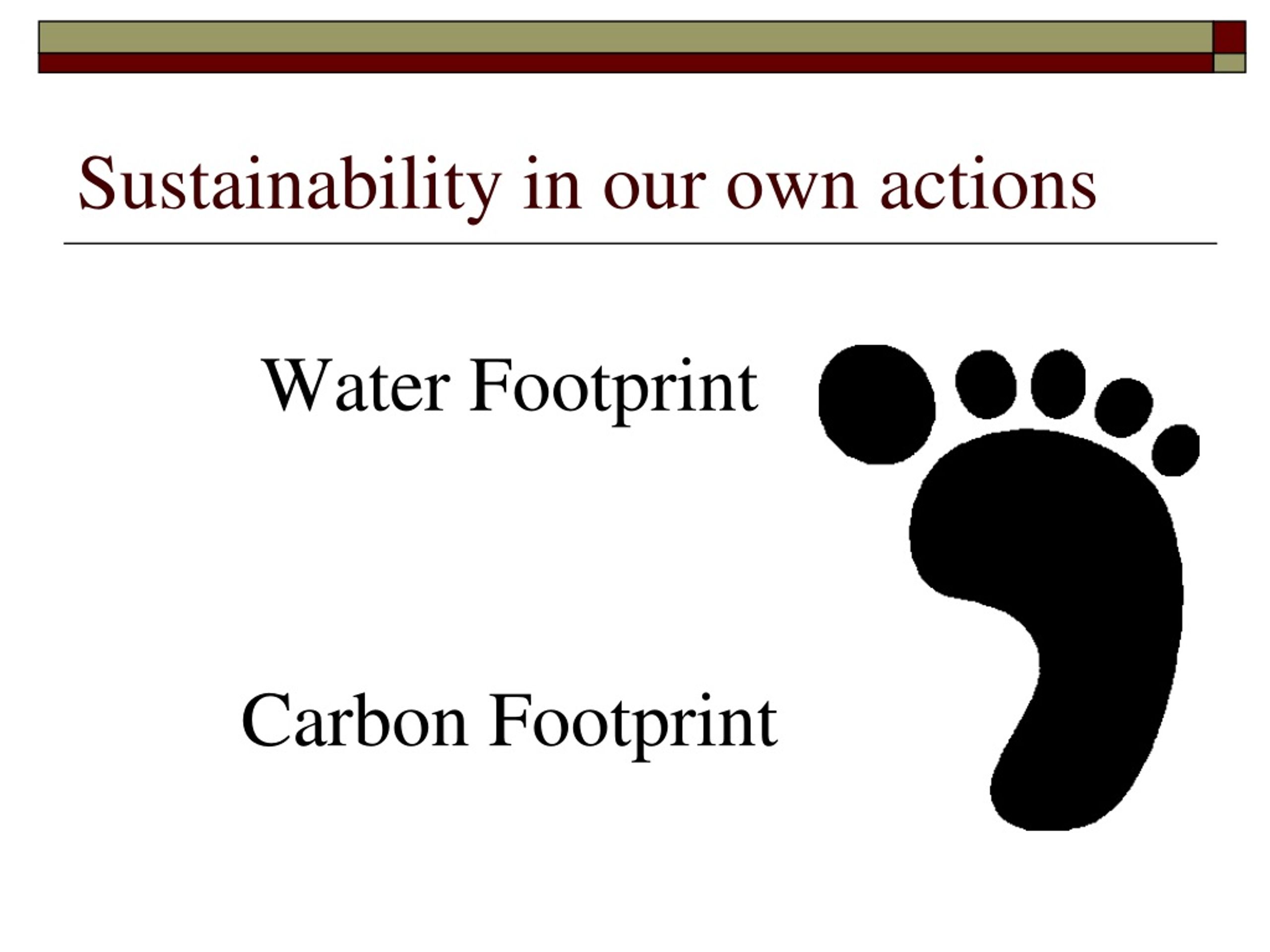 Sustainability in our own actions

Water Footprint

Carbon Footprint